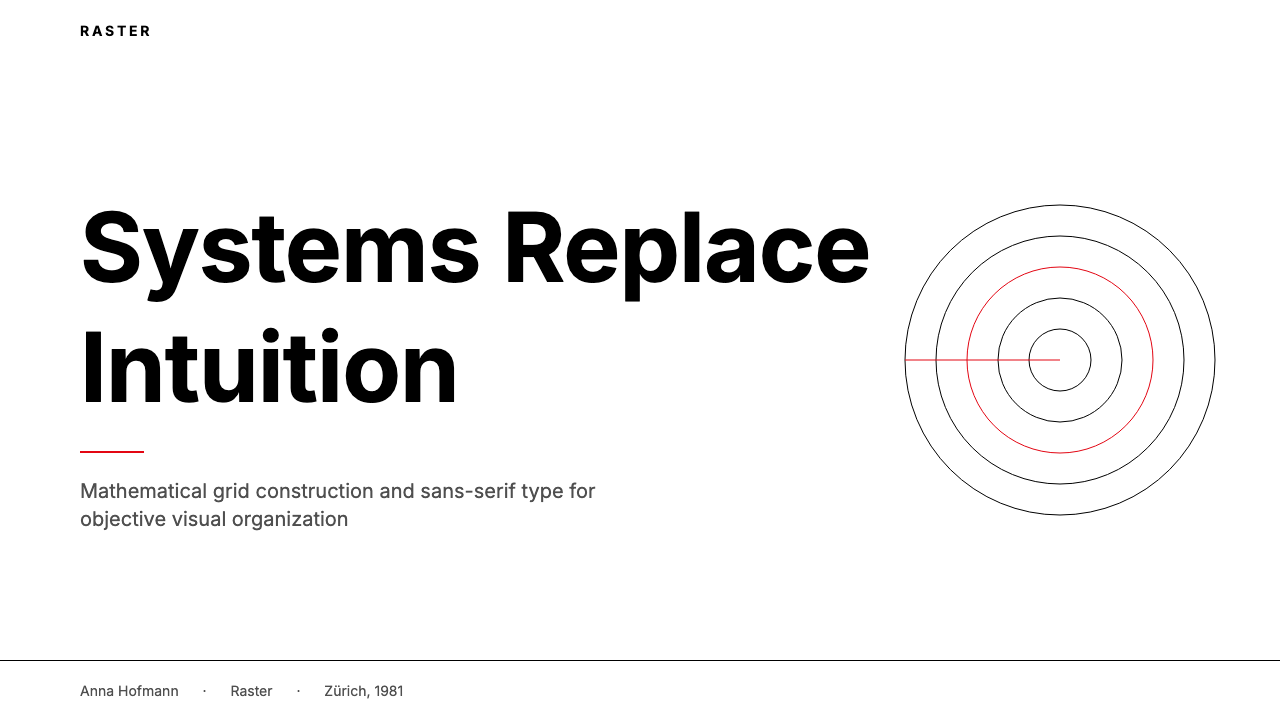 RASTER

Systems Replace Intuition

Mathematical grid construction and sans-serif type for objective visual organization

Anna Hofmann · Raster · Zürich, 1981